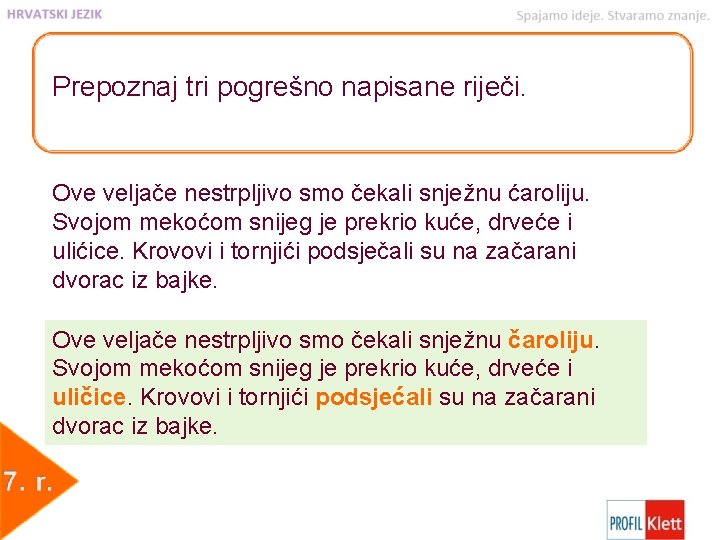 HRVATSKI JEZIK

Spajamo ideje. Stvaramo znanje.

Prepoznaj tri pogrešno napisane riječi.

Ove veljače nestrpljivo smo čekali snježnu ćaroliju. Svojom mekoćom snijeg je prekrio kuće, drveće i ulićice. Krovovi i tornjići podsječali su na začarani dvorac iz bajke.

Ove veljače nestrpljivo smo čekali snježnu čaroliju. Svojom mekoćom snijeg je prekrio kuće, drveće i uličice. Krovovi i tornjići podsjećali su na začarani dvorac iz bajke.

7. r.

PROFIL Klett